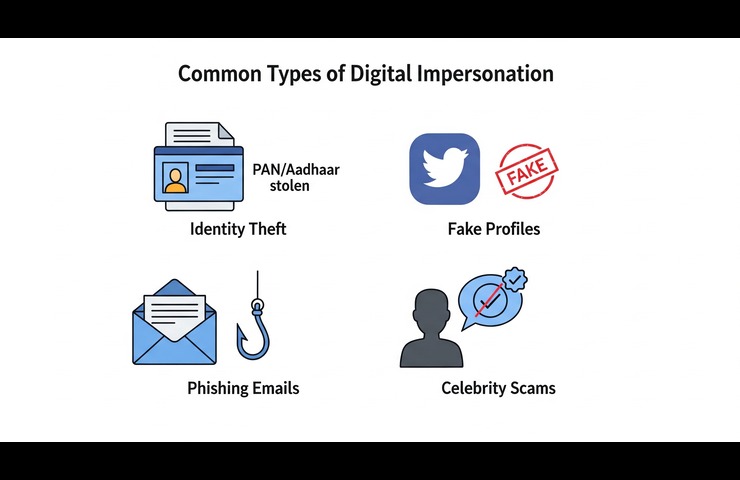 Common Types of Digital Impersonation

PAN/Aadhaar stolen

Identity Theft

FAKE

Fake Profiles

Phishing Emails

Celebrity Scams